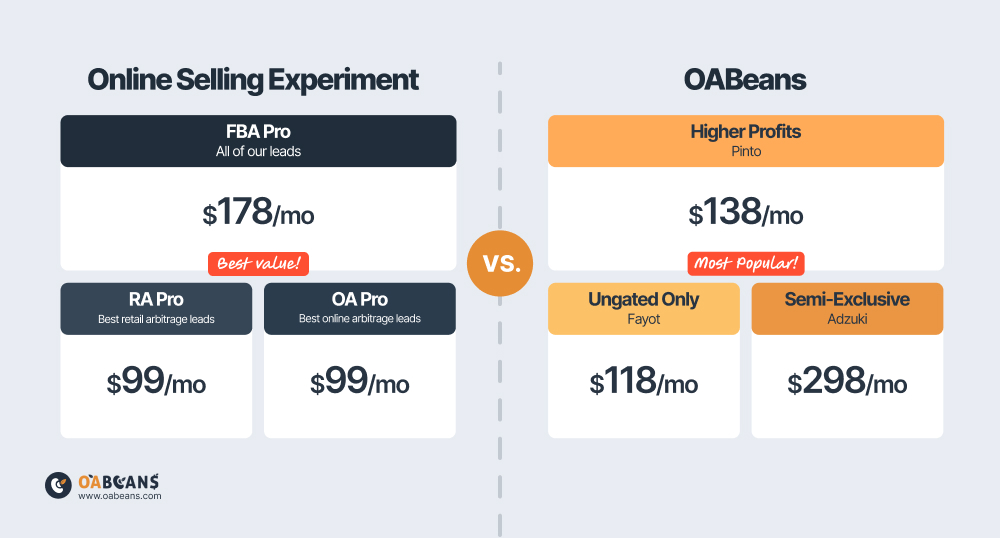 Online Selling Experiment

FBA Pro
All of our leads

$178/mo

Best value!

RA Pro
Best retail arbitrage leads

$99/mo

OA Pro
Best online arbitrage leads

$99/mo

VS.

OABeans

Higher Profits
Pinto

$138/mo

Most Popular!

Ungated Only
Fayot

$118/mo

Semi-Exclusive
Adzuki

$298/mo

OABEANS
www.oabeans.com